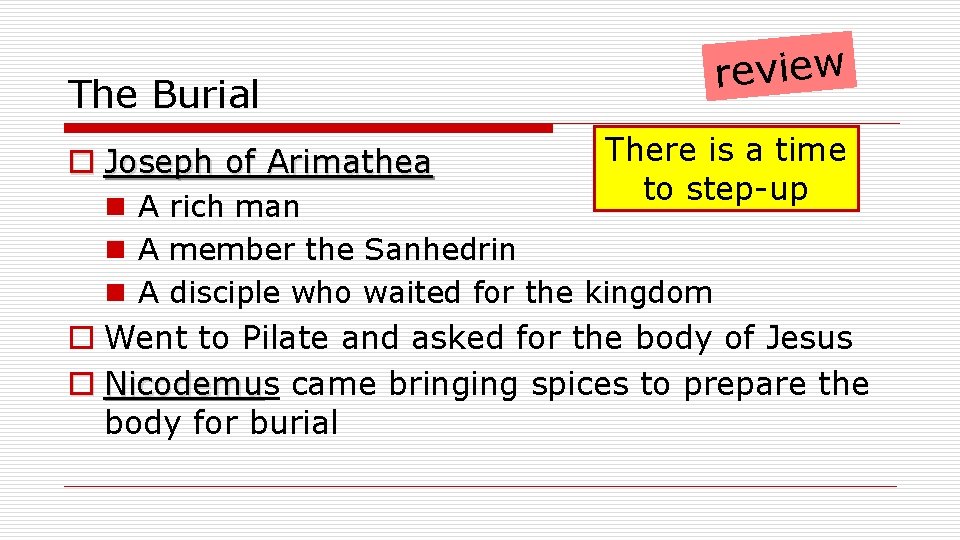 The Burial

review

There is a time to step-up

Joseph of Arimathea
A rich man
A member the Sanhedrin
A disciple who waited for the kingdom
Went to Pilate and asked for the body of Jesus
Nicodemus came bringing spices to prepare the body for burial